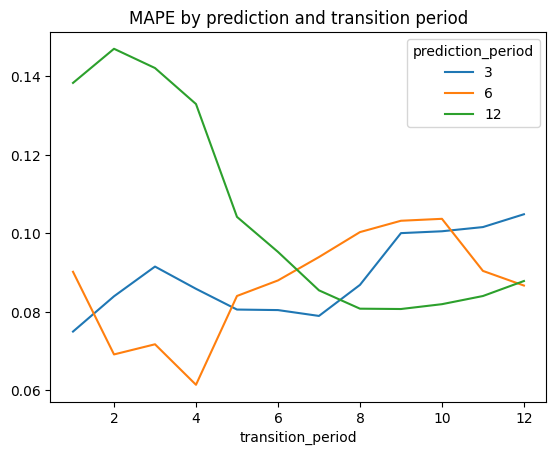 MAPE by prediction and transition period

prediction_period
3
6
12

0.14
0.12
0.10
0.08
0.06

2
4
6
8
10
12

transition_period